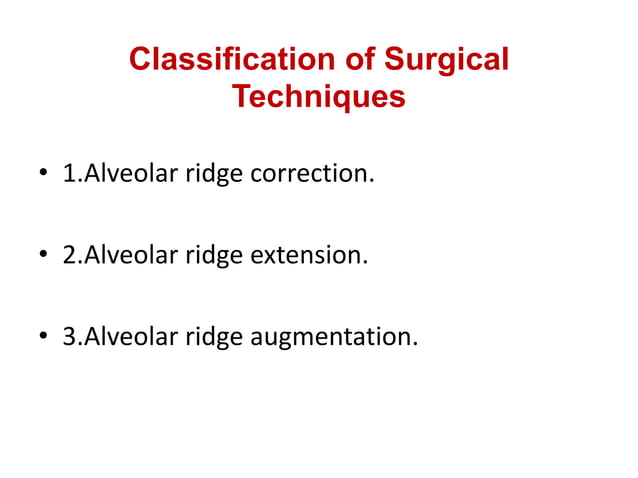 Classification of Surgical Techniques

• 1.Alveolar ridge correction.

• 2.Alveolar ridge extension.

• 3.Alveolar ridge augmentation.